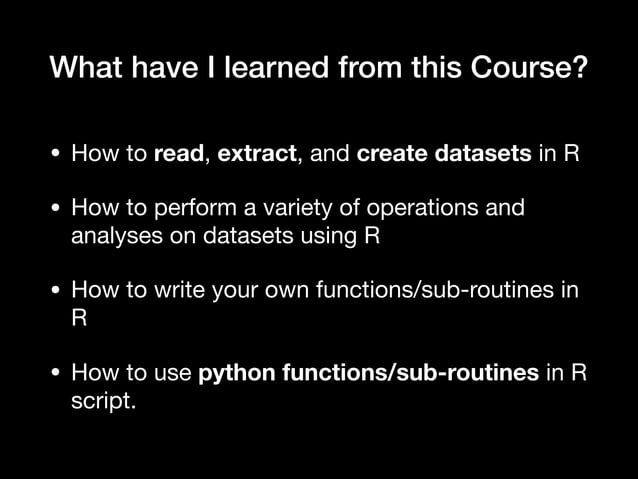 What have I learned from this Course?

• How to read, extract, and create datasets in R

• How to perform a variety of operations and analyses on datasets using R

• How to write your own functions/sub-routines in R

• How to use python functions/sub-routines in R script.